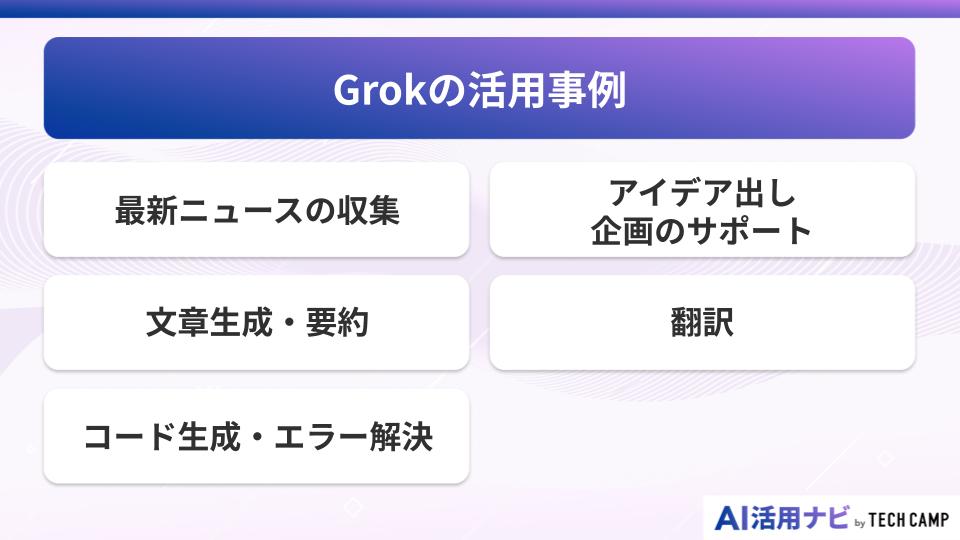 Grokの活用事例

最新ニュースの収集

アイデア出し
企画のサポート

文章生成・要約

翻訳

コード生成・エラー解決

AI活用ナビ by TECH CAMP